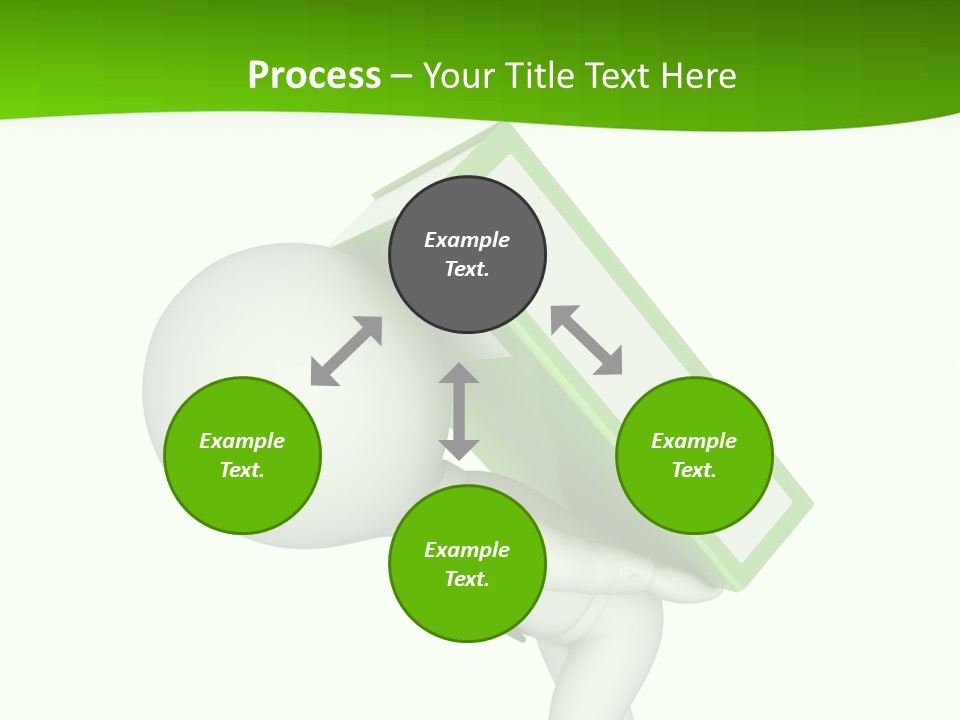 Process – Your Title Text Here

Example Text.

Example Text.

Example Text.

Example Text.